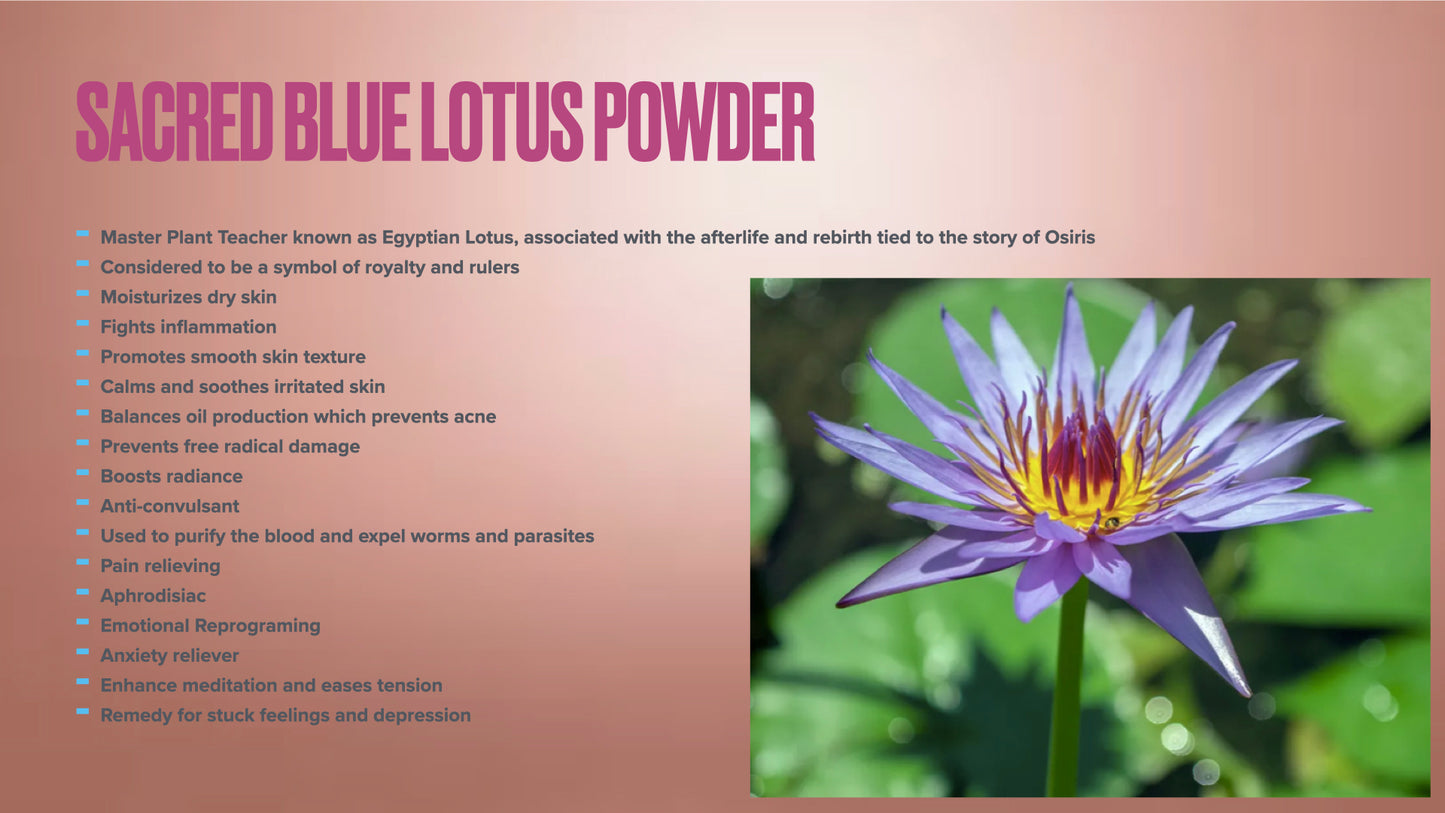 SACRED BLUE LOTUS POWDER

- Master Plant Teacher known as Egyptian Lotus, associated with the afterlife and rebirth tied to the story of Osiris
- Considered to be a symbol of royalty and rulers
- Moisturizes dry skin
- Fights inflammation
- Promotes smooth skin texture
- Calms and soothes irritated skin
- Balances oil production which prevents acne
- Prevents free radical damage
- Boosts radiance
- Anti-convulsant
- Used to purify the blood and expel worms and parasites
- Pain relieving
- Aphrodisiac
- Emotional Reprograming
- Anxiety reliever
- Enhance meditation and eases tension
- Remedy for stuck feelings and depression